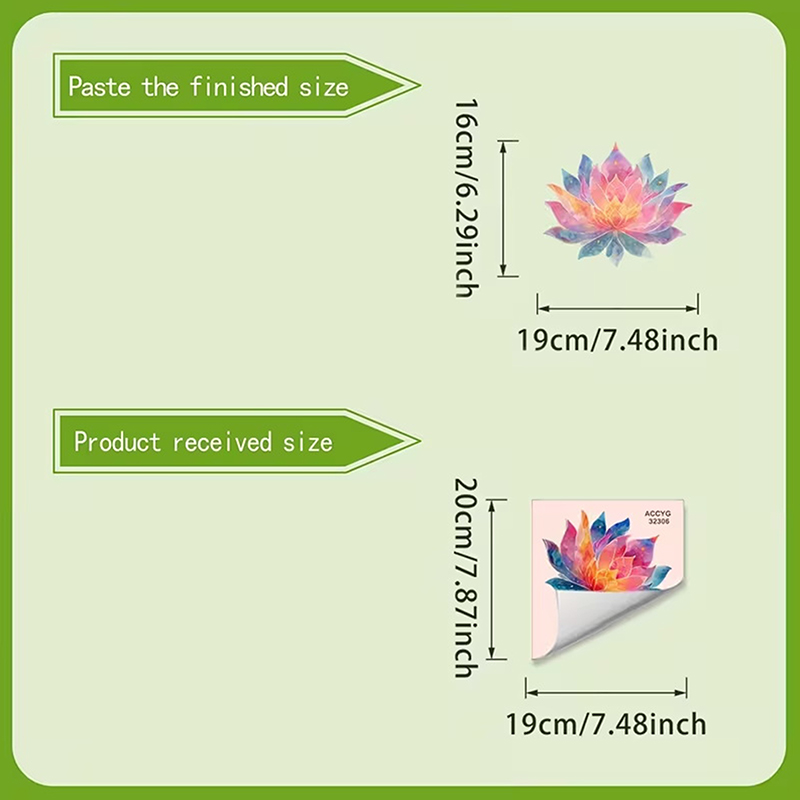 Paste the finished size

16cm/6.29inch

19cm/7.48inch

Product received size

20cm/7.87inch

ACCYG
32306

19cm/7.48inch